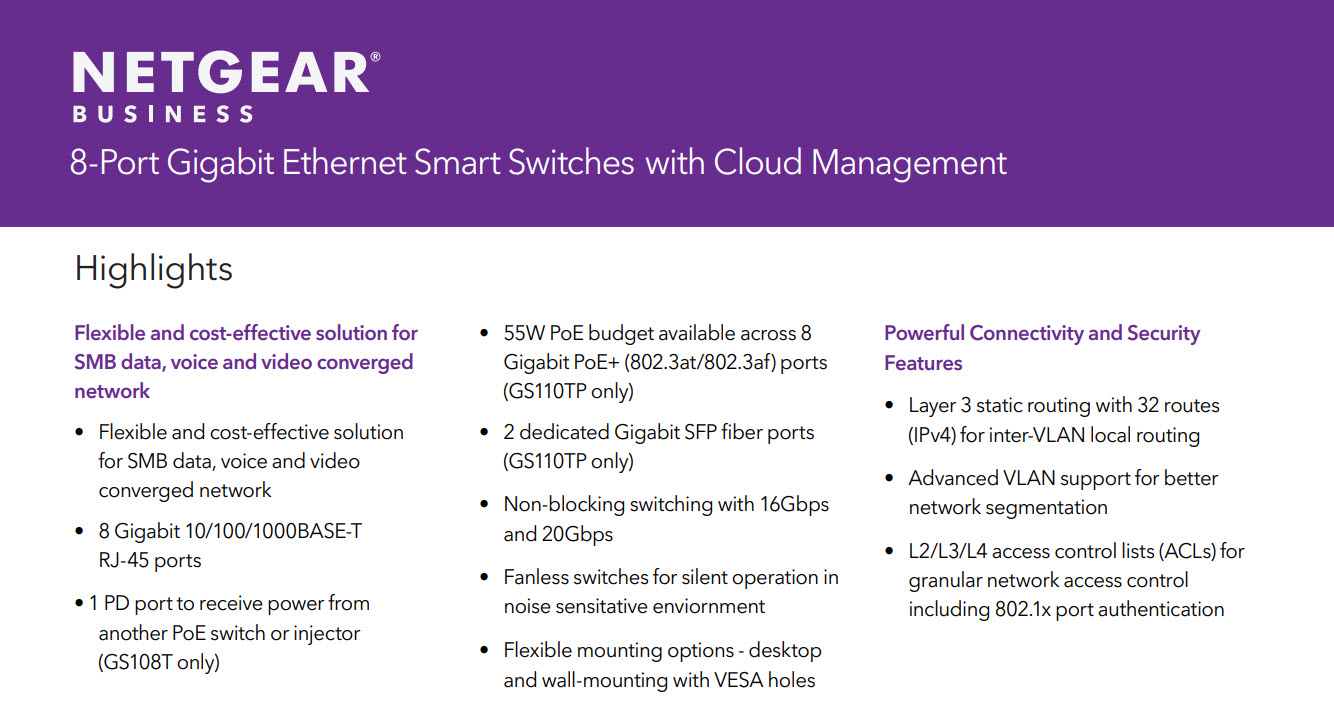 NETGEAR®
BUSINESS

8-Port Gigabit Ethernet Smart Switches with Cloud Management

Highlights

Flexible and cost-effective solution for SMB data, voice and video converged network

• Flexible and cost-effective solution for SMB data, voice and video converged network

• 8 Gigabit 10/100/1000BASE-T RJ-45 ports

• 1 PD port to receive power from another PoE switch or injector (GS108T only)

• 55W PoE budget available across 8 Gigabit PoE+ (802.3at/802.3af) ports (GS110TP only)

• 2 dedicated Gigabit SFP fiber ports (GS110TP only)

• Non-blocking switching with 16Gbps and 20Gbps

• Fanless switches for silent operation in noise sensitative enviornment

• Flexible mounting options - desktop and wall-mounting with VESA holes

Powerful Connectivity and Security Features

• Layer 3 static routing with 32 routes (IPv4) for inter-VLAN local routing

• Advanced VLAN support for better network segmentation

• L2/L3/L4 access control lists (ACLs) for granular network access control including 802.1x port authentication